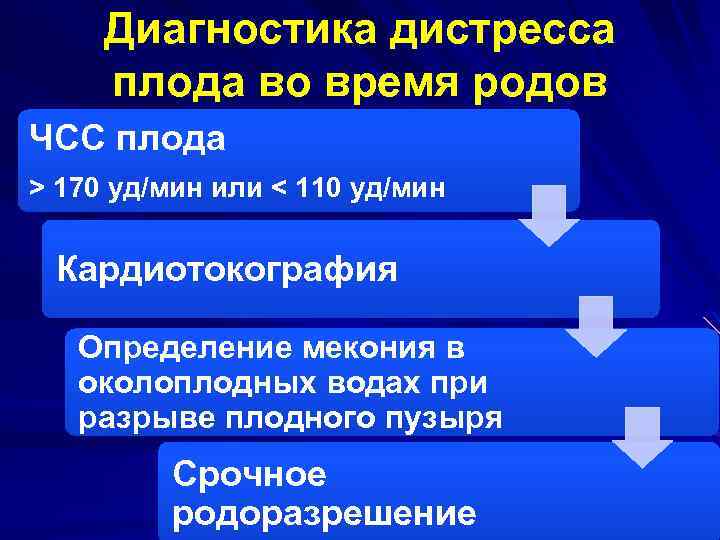 Диагностика дистресса плода во время родов

ЧСС плода

> 170 уд/мин или < 110 уд/мин

Кардиотокография

Определение мекония в околоплодных водах при разрыве плодного пузыря

Срочное родоразрешение